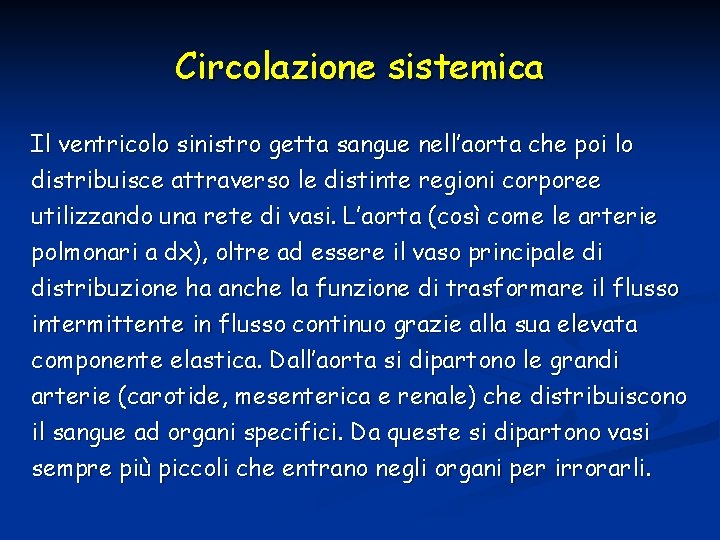 Circolazione sistemica

Il ventricolo sinistro getta sangue nell'aorta che poi lo distribuisce attraverso le distinte regioni corporee utilizzando una rete di vasi. L'aorta (così come le arterie polmonari a dx), oltre ad essere il vaso principale di distribuzione ha anche la funzione di trasformare il flusso intermittente in flusso continuo grazie alla sua elevata componente elastica. Dall'aorta si dipartono le grandi arterie (carotide, mesenterica e renale) che distribuiscono il sangue ad organi specifici. Da queste si dipartono vasi sempre più piccoli che entrano negli organi per irrorarli.